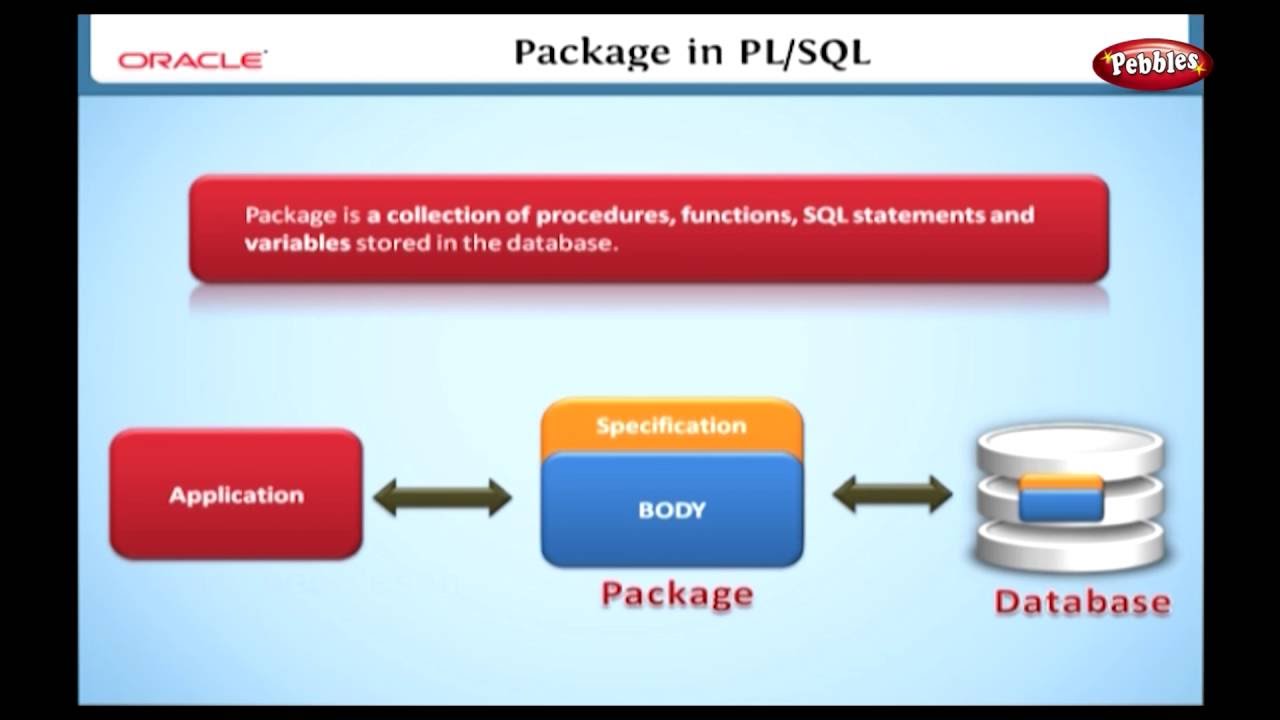 ORACLE

Package in PL/SQL

Pebbles

Package is a collection of procedures, functions, SQL statements and variables stored in the database.

Application

Specification

BODY

Package

Database